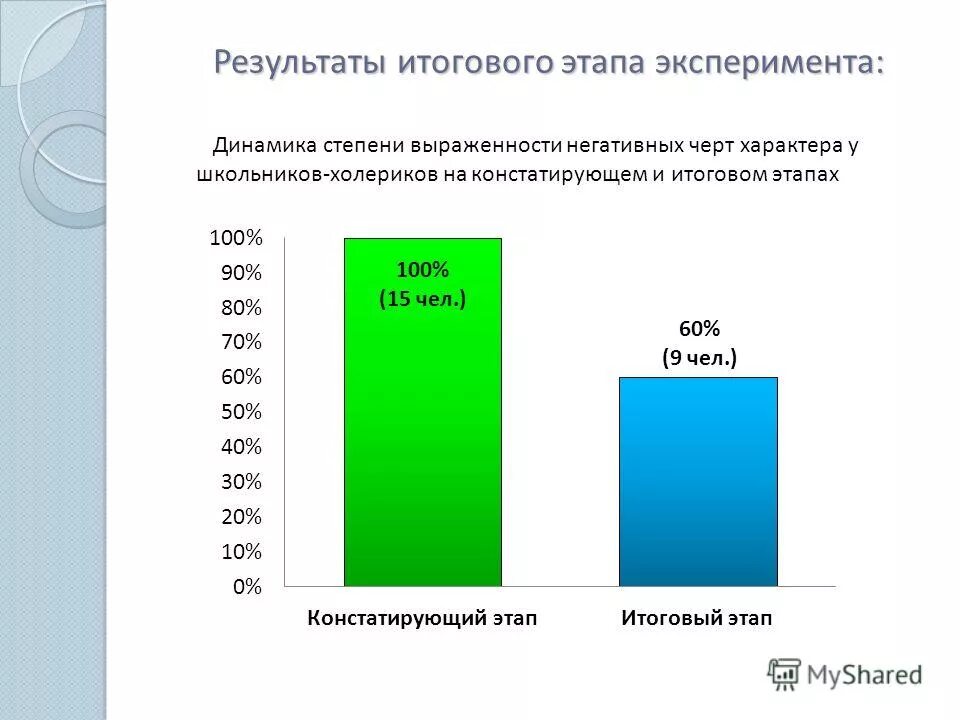 Результаты итогового этапа эксперимента:

Динамика степени выраженности негативных черт характера у школьников-холериков на констатирующем и итоговом этапах

100%
90%
80%
70%
60%
50%
40%
30%
20%
10%
0%

100%
(15 чел.)

60%
(9 чел.)

Констатирующий этап
Итоговый этап

MyShared